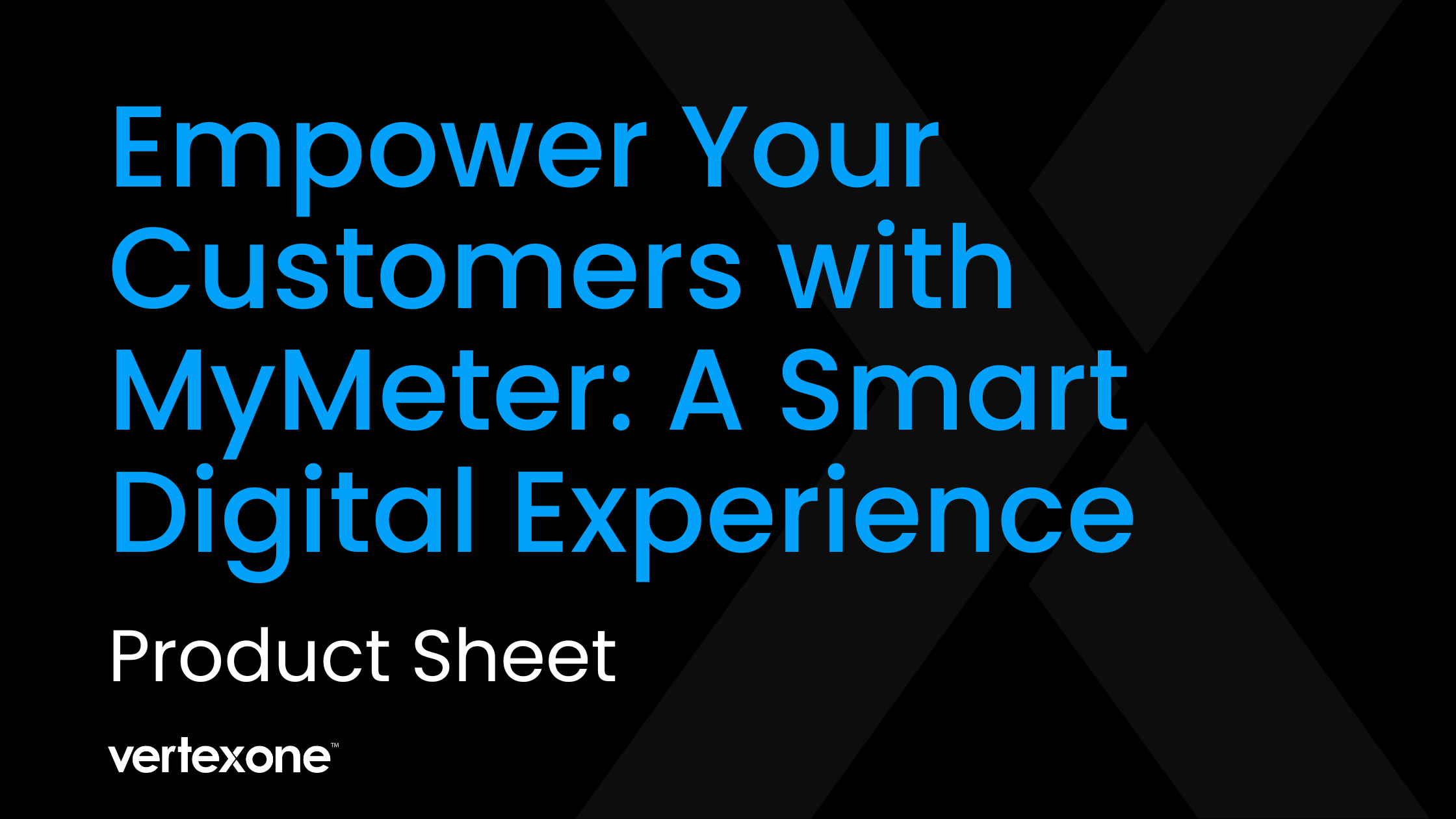 Empower Your Customers with MyMeter: A Smart Digital Experience

Product Sheet

vertexone™